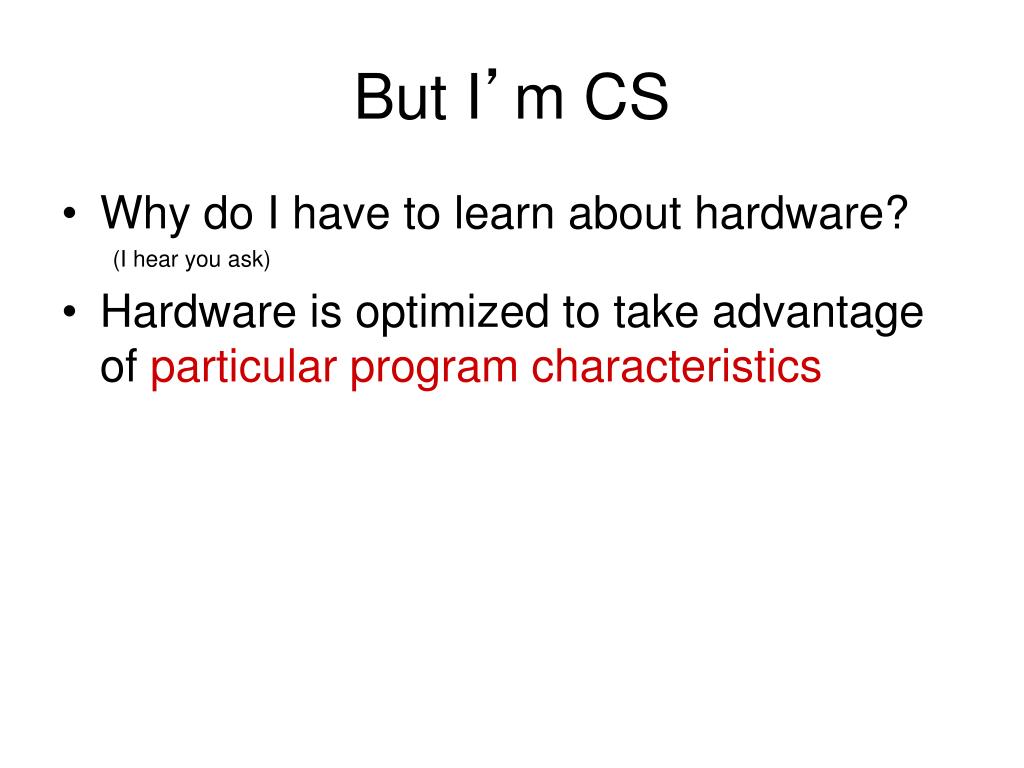 But I’m CS

• Why do I have to learn about hardware?
(I hear you ask)

• Hardware is optimized to take advantage of particular program characteristics